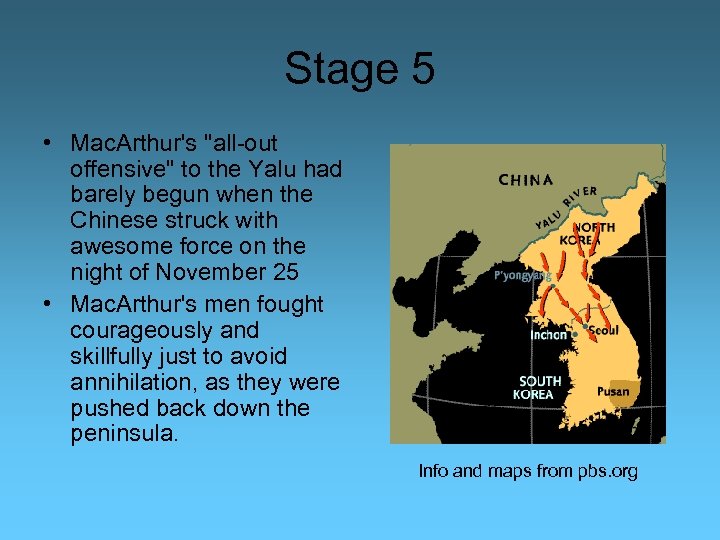 Stage 5

• MacArthur's "all-out offensive" to the Yalu had barely begun when the Chinese struck with awesome force on the night of November 25

• MacArthur's men fought courageously and skillfully just to avoid annihilation, as they were pushed back down the peninsula.

CHINA
YALU RIVER
NORTH KOREA
P'yongyang
Inchon
Seoul
SOUTH KOREA
Pusan

Info and maps from pbs.org